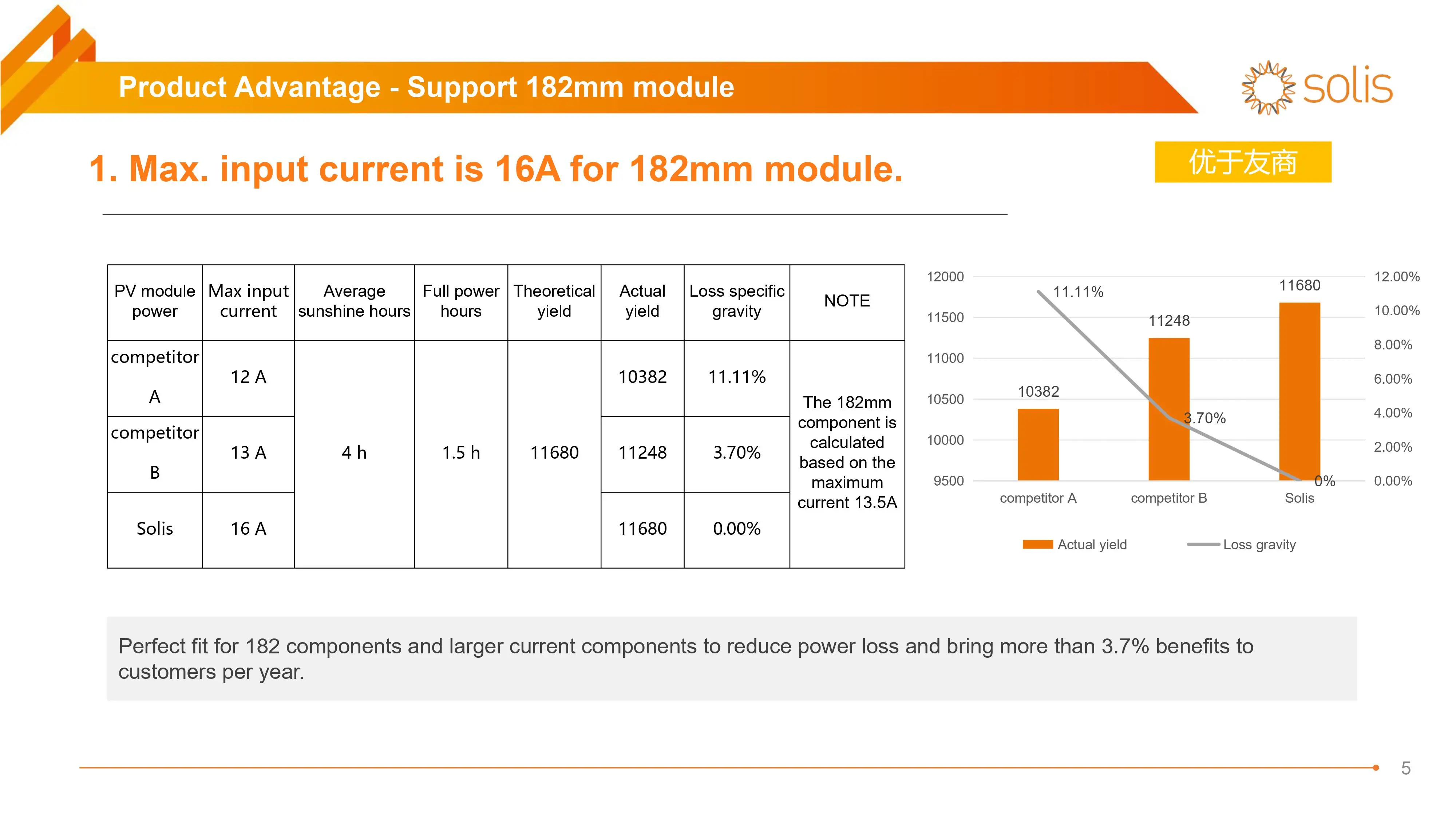 Product Advantage - Support 182mm module

solis

1. Max. input current is 16A for 182mm module.

优于友商

| PV module power | Max input current | Average sunshine hours | Full power hours | Theoretical yield | Actual yield | Loss specific gravity | NOTE |
|---|---|---|---|---|---|---|---|
| competitor A | 12 A | 4 h | 1.5 h | 11680 | 10382 | 11.11% | The 182mm component is calculated based on the maximum current 13.5A |
| competitor B | 13 A | | | | 11248 | 3.70% | |
| Solis | 16 A | | | | 11680 | 0.00% | |

12000
11500
11000
10500
10000
9500
12.00%
10.00%
8.00%
6.00%
4.00%
2.00%
0.00%
11.11%
10382
11248
3.70%
11680
0%
competitor A
competitor B
Solis
Actual yield
Loss gravity

Perfect fit for 182 components and larger current components to reduce power loss and bring more than 3.7% benefits to customers per year.

5